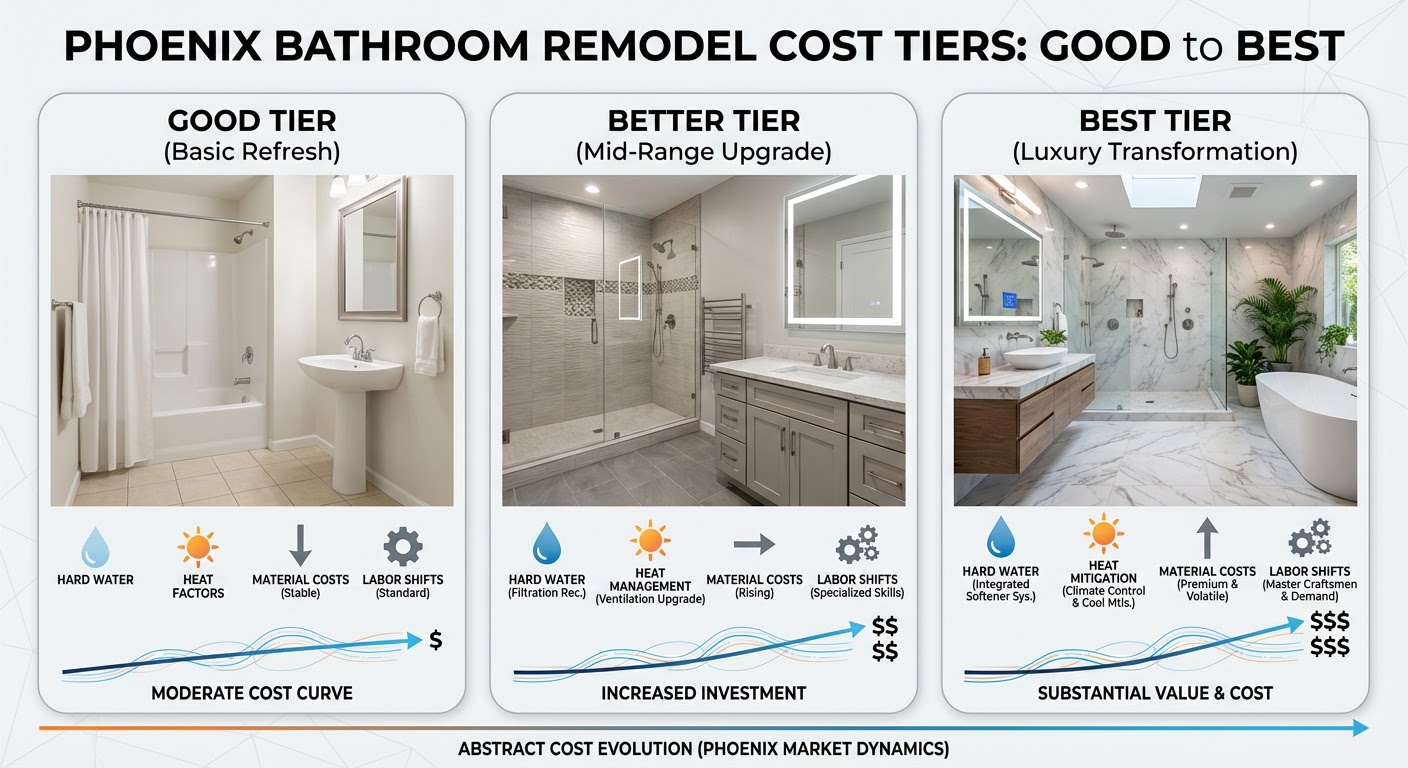 PHOENIX BATHROOM REMODEL COST TIERS: GOOD to BEST

GOOD TIER
(Basic Refresh)

HARD WATER

HEAT FACTORS

MATERIAL COSTS (Stable)

LABOR SHIFTS (Standard)

$

MODERATE COST CURVE

BETTER TIER
(Mid-Range Upgrade)

HARD WATER (Filtration Rec.)

HEAT MANAGEMENT (Ventilation Upgrade)

MATERIAL COSTS (Rising)

LABOR SHIFTS (Specialized Skills)

$$
$$

INCREASED INVESTMENT

BEST TIER
(Luxury Transformation)

HARD WATER (Integrated Softener Sys.)

HEAT MITIGATION (Climate Control & Cool Mtls.)

MATERIAL COSTS (Premium & Volatile)

LABOR SHIFTS (Master Craftsmen & Demand)

$$$
$$$

SUBSTANTIAL VALUE & COST

ABSTRACT COST EVOLUTION (PHOENIX MARKET DYNAMICS)